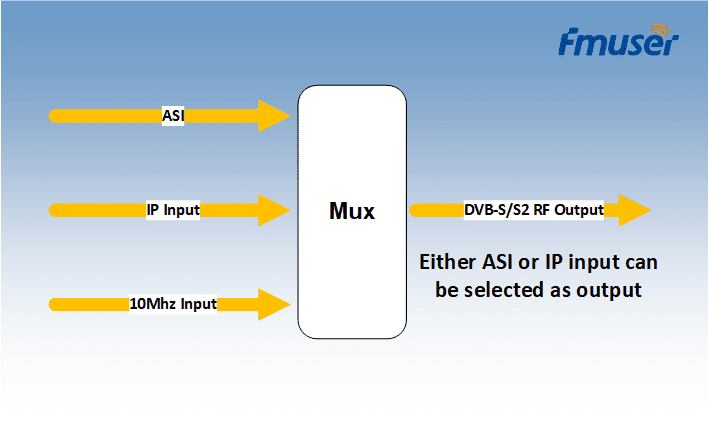 FMUSER

ASI

IP Input

10Mhz Input

Mux

DVB-S/S2 RF Output

Either ASI or IP input can be selected as output